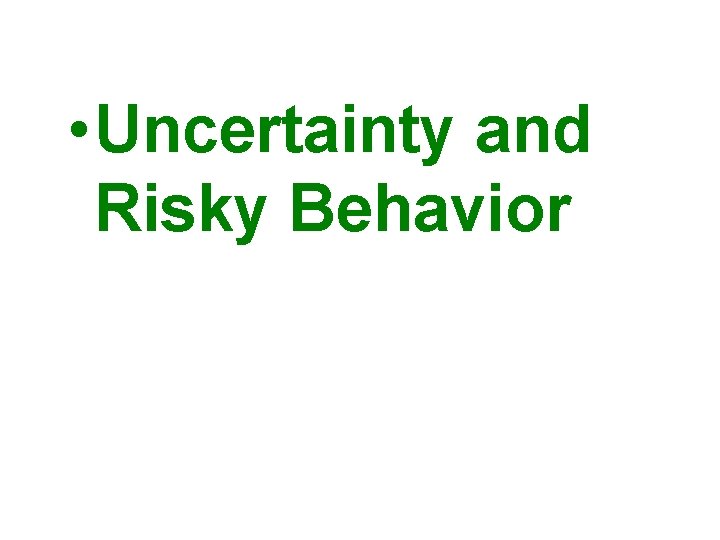 • Uncertainty and Risky Behavior